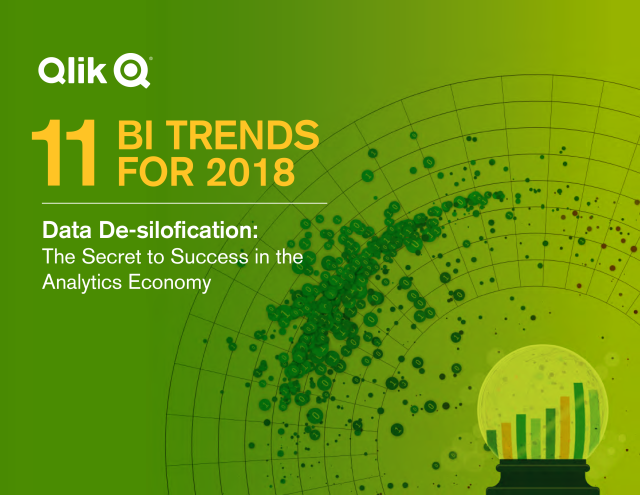 Qlik

11 BI TRENDS FOR 2018

Data De-silofication: The Secret to Success in the Analytics Economy